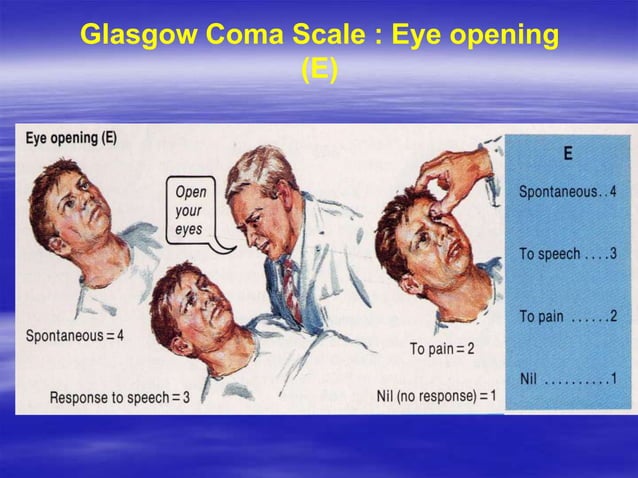 Glasgow Coma Scale : Eye opening (E)

Eye opening (E)

Open your eyes

Spontaneous = 4

Response to speech = 3

To pain = 2

Nil (no response) = 1

E

Spontaneous . . 4

To speech . . . . 3

To pain . . . . . . 2

Nil . . . . . . . . . . 1